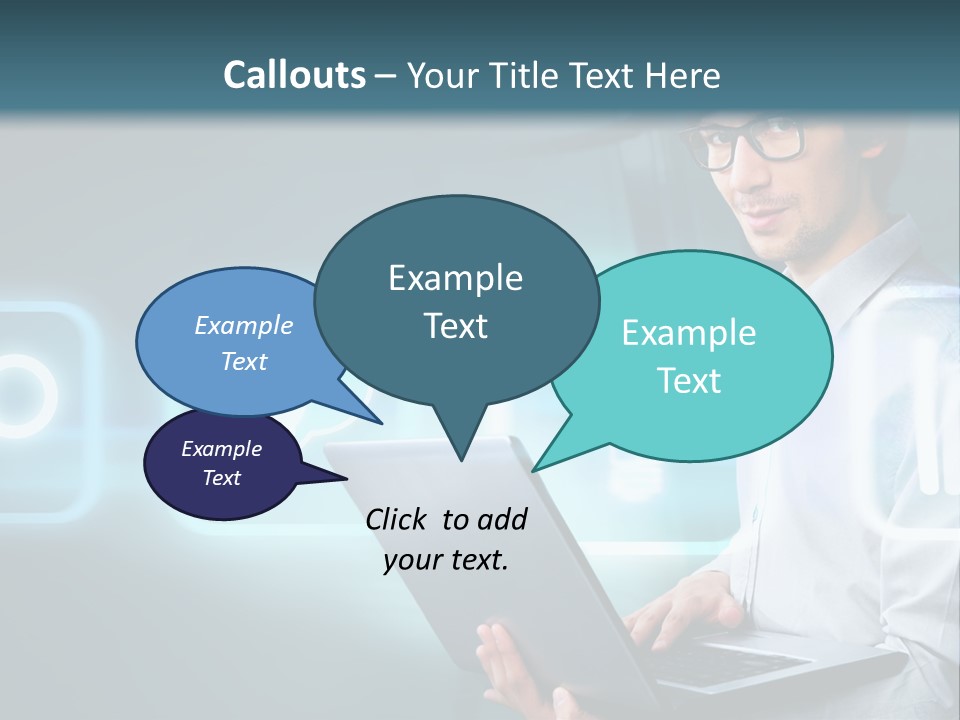 Callouts – Your Title Text Here

Example Text

Example Text

Example Text

Example Text

Click to add your text.